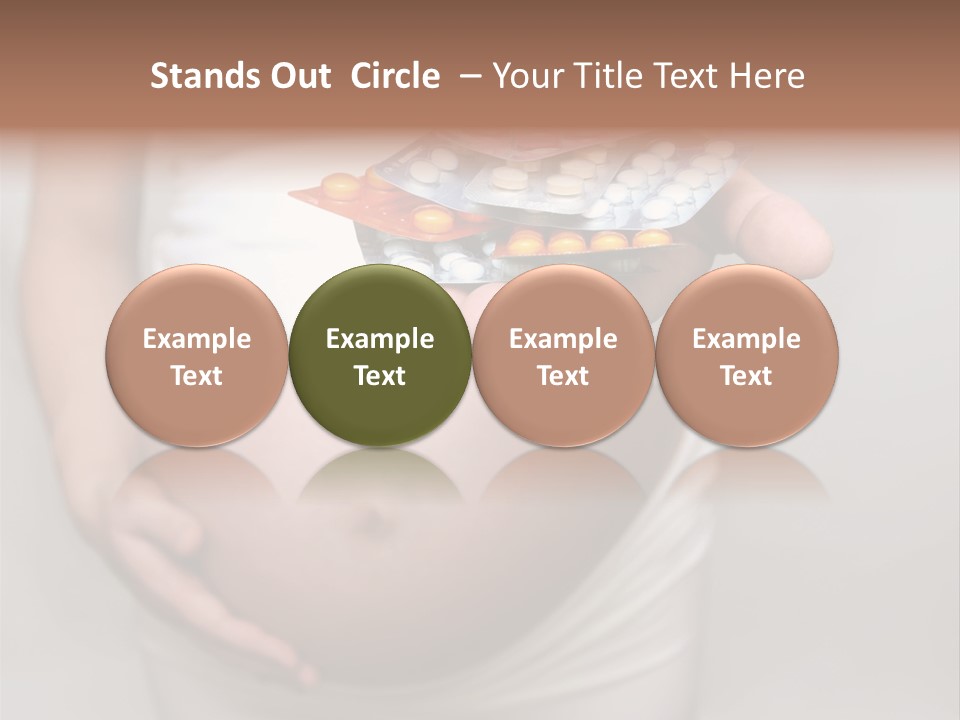 Stands Out Circle – Your Title Text Here

Example Text

Example Text

Example Text

Example Text